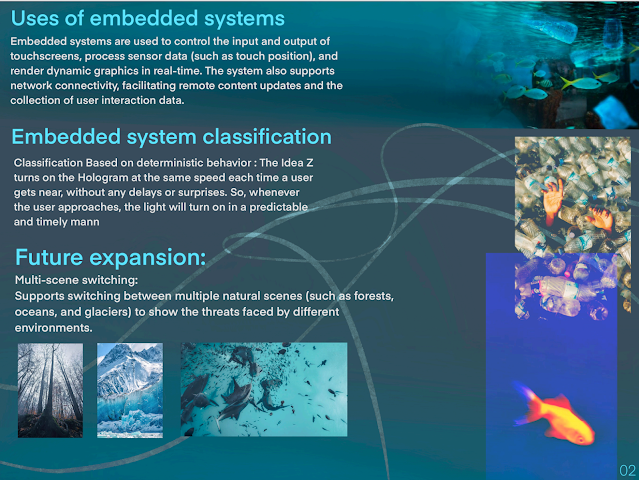 Uses of embedded systems

Embedded systems are used to control the input and output of touchscreens, process sensor data (such as touch position), and render dynamic graphics in real-time. The system also supports network connectivity, facilitating remote content updates and the collection of user interaction data.

Embedded system classification

Classification Based on deterministic behavior : The Idea Z turns on the Hologram at the same speed each time a user gets near, without any delays or surprises. So, whenever the user approaches, the light will turn on in a predictable and timely mann

Future expansion:

Multi-scene switching:
Supports switching between multiple natural scenes (such as forests, oceans, and glaciers) to show the threats faced by different environments.

02